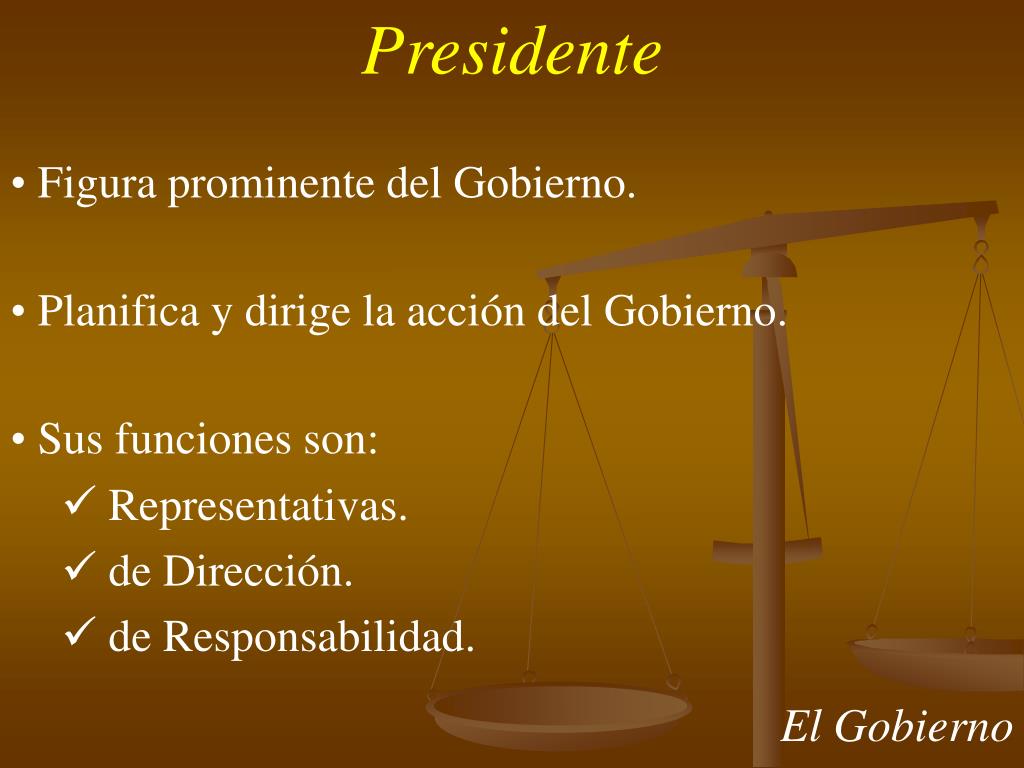 Presidente

• Figura prominente del Gobierno.

• Planifica y dirige la acción del Gobierno.

• Sus funciones son:
✓ Representativas.
✓ de Dirección.
✓ de Responsabilidad.

El Gobierno